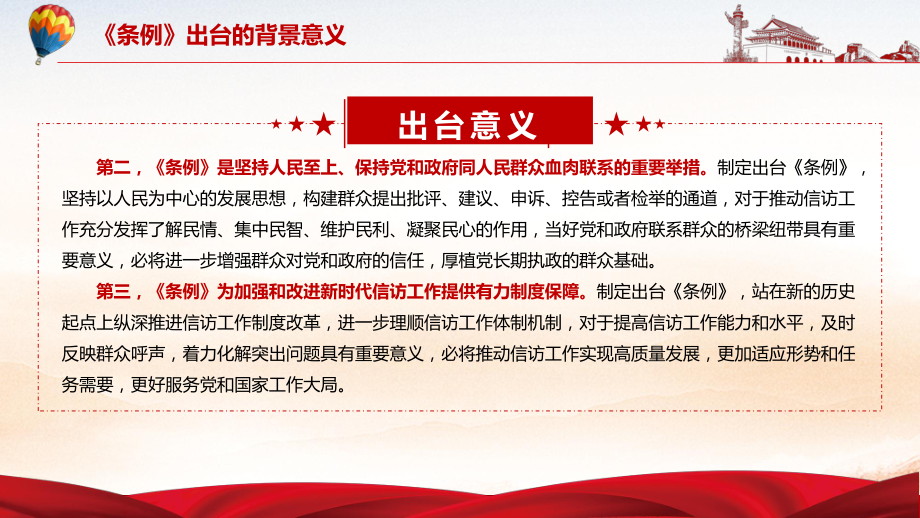 《条例》出台的背景意义

出台意义

第二，《条例》是坚持人民至上、保持党和政府同人民群众血肉联系的重要举措。制定出台《条例》，坚持以人民为中心的发展思想，构建群众提出批评、建议、申诉、控告或者检举的通道，对于推动信访工作充分发挥了解民情、集中民智、维护民利、凝聚民心的作用，当好党和政府联系群众的桥梁纽带具有重要意义，必将进一步增强群众对党和政府的信任，厚植党长期执政的群众基础。

第三，《条例》为加强和改进新时代信访工作提供有力制度保障。制定出台《条例》，站在新的历史起点上纵深推进信访工作制度改革，进一步理顺信访工作体制机制，对于提高信访工作能力和水平，及时反映群众呼声，着力化解突出问题具有重要意义，必将推动信访工作实现高质量发展，更加适应形势和任务需要，更好服务党和国家工作大局。